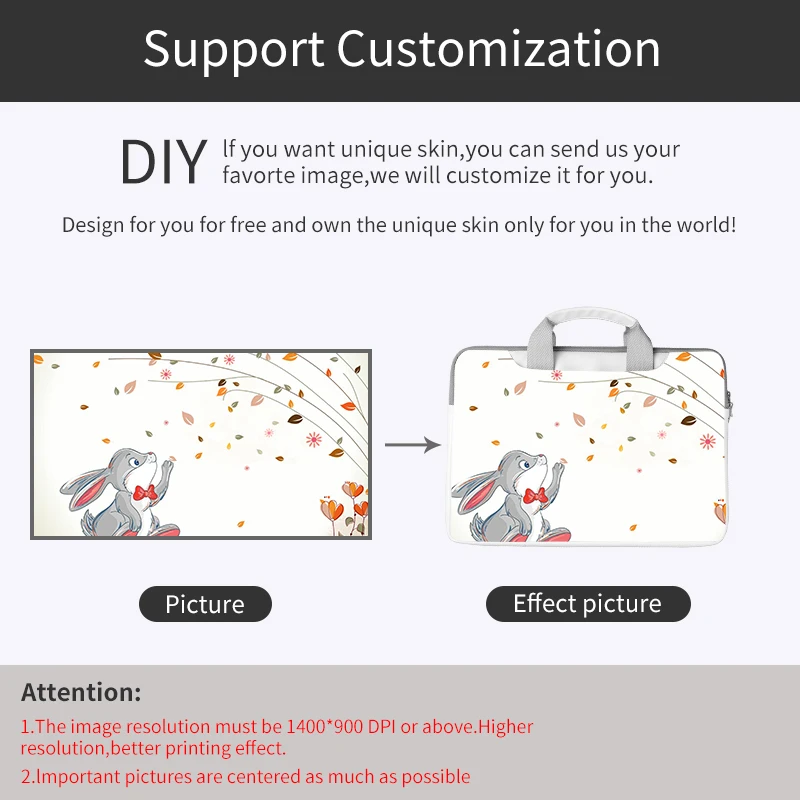 Support Customization

DIY lf you want unique skin,you can send us your favorte image,we will customize it for you.

Design for you for free and own the unique skin only for you in the world!

Picture

Effect picture

Attention:

1.The image resolution must be 1400*900 DPI or above.Higher resolution,better printing effect.

2.lmportant pictures are centered as much as possible